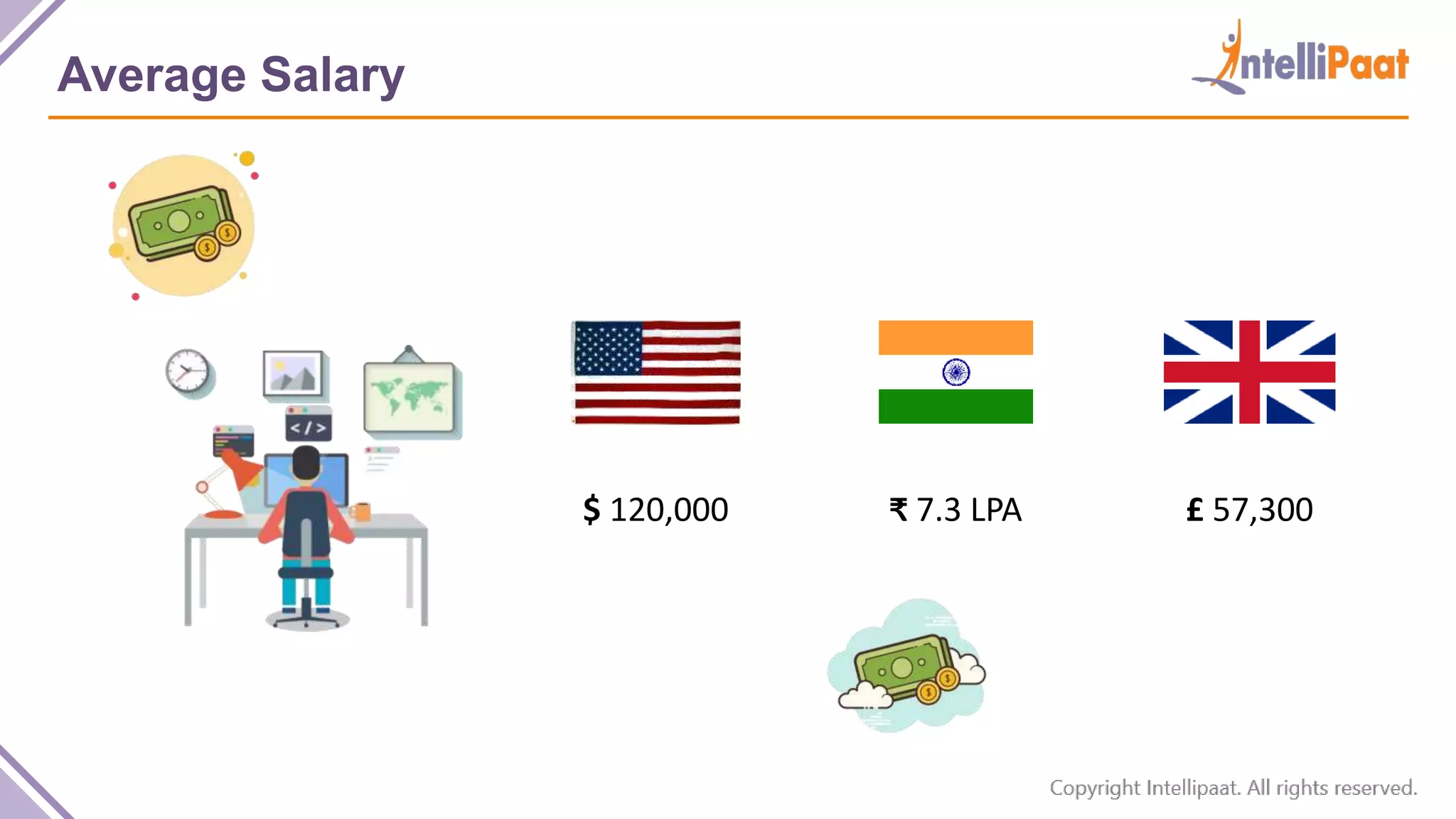 Average Salary

IntelliPaat

</>

$ 120,000

₹ 7.3 LPA

£ 57,300

Copyright Intellipaat. All rights reserved.